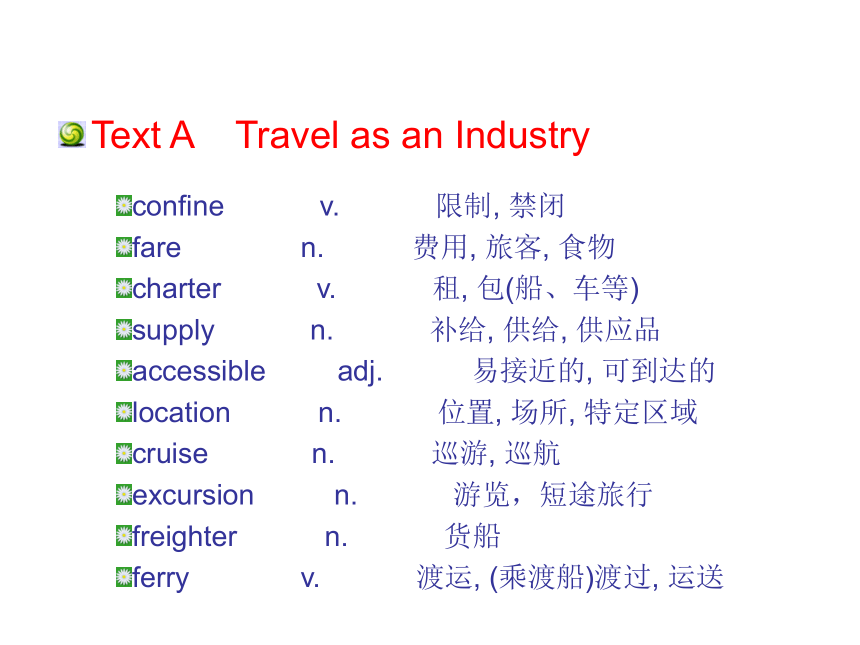 Text A Travel as an Industry

confine v. 限制, 禁闭
fare n. 费用, 旅客, 食物
charter v. 租, 包(船、车等)
supply n. 补给, 供给, 供应品
accessible adj. 易接近的, 可到达的
location n. 位置, 场所, 特定区域
cruise n. 巡游, 巡航
excursion n. 游览，短途旅行
freighter n. 货船
ferry v. 渡运, (乘渡船)渡过, 运送